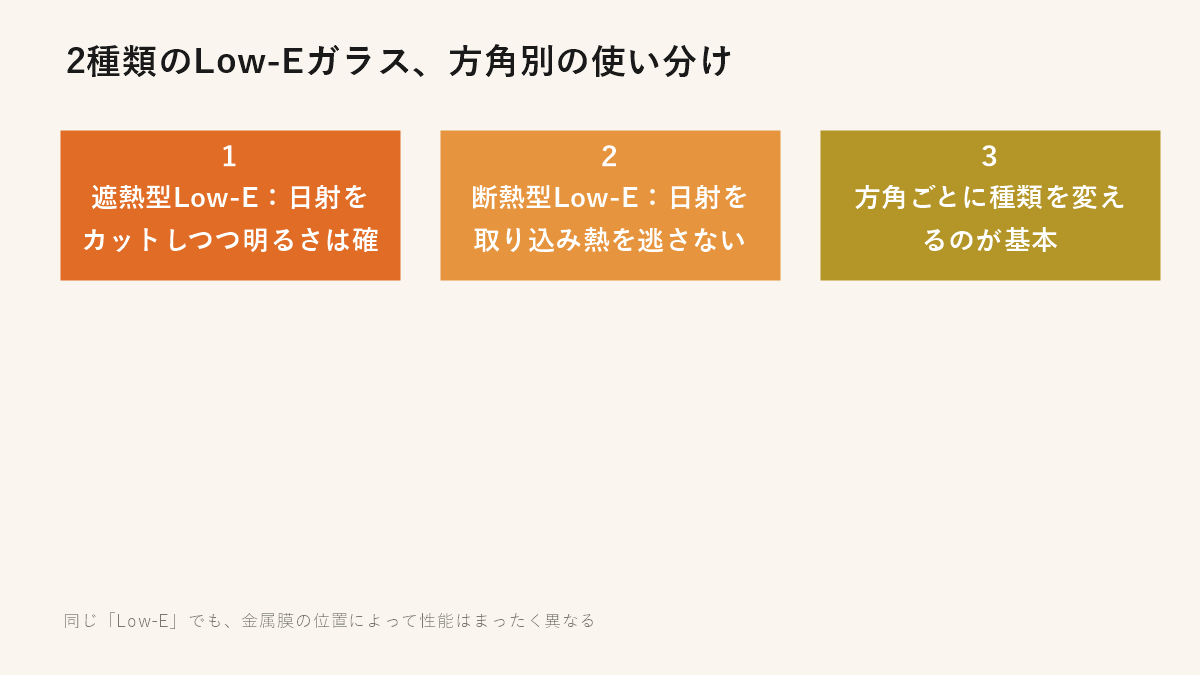 2種類のLow-Eガラス、方角別の使い分け

1
遮熱型Low-E：日射をカットしつつ明るさは確

2
断熱型Low-E：日射を取り込み熱を逃さない

3
方角ごとに種類を変えるのが基本

同じ「Low-E」でも、金属膜の位置によって性能はまったく異なる